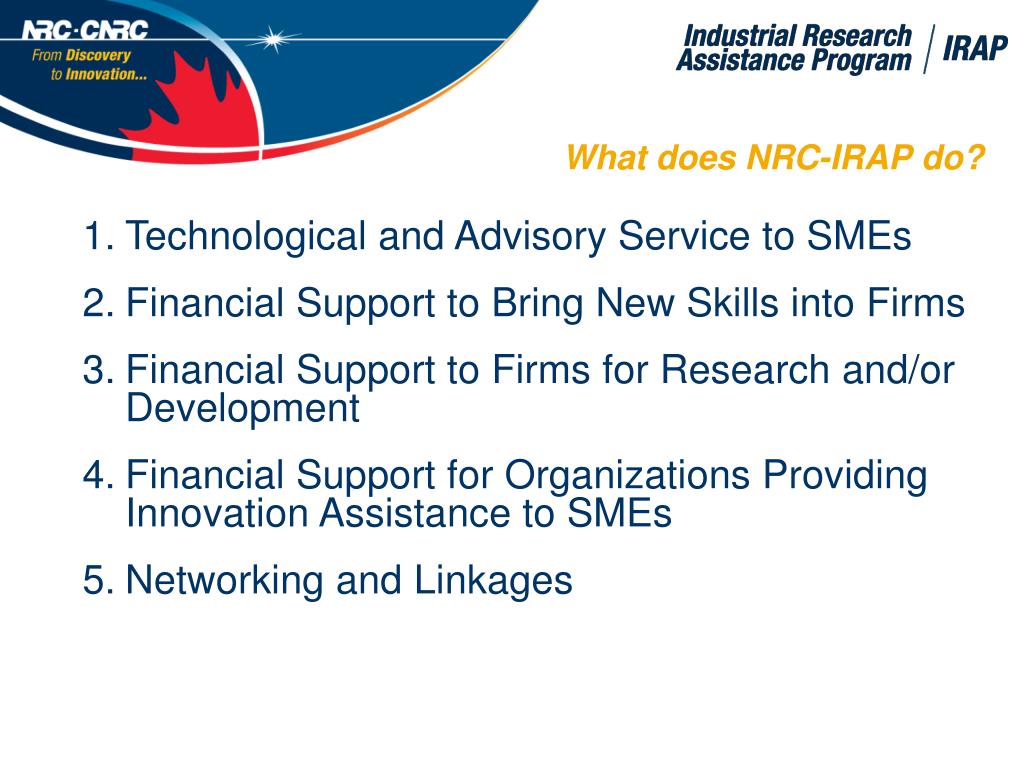 NRC·CNRC
From Discovery to Innovation...

Industrial Research Assistance Program | IRAP

What does NRC-IRAP do?

1. Technological and Advisory Service to SMEs
2. Financial Support to Bring New Skills into Firms
3. Financial Support to Firms for Research and/or Development
4. Financial Support for Organizations Providing Innovation Assistance to SMEs
5. Networking and Linkages